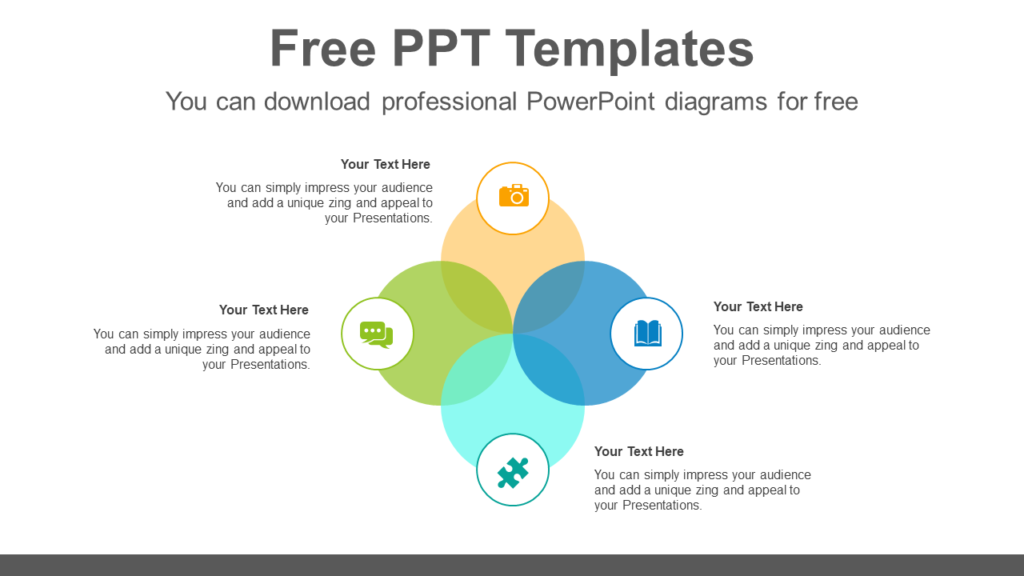 Free PPT Templates

You can download professional PowerPoint diagrams for free

Your Text Here

You can simply impress your audience and add a unique zing and appeal to your Presentations.

Your Text Here

You can simply impress your audience and add a unique zing and appeal to your Presentations.

Your Text Here

You can simply impress your audience and add a unique zing and appeal to your Presentations.

Your Text Here

You can simply impress your audience and add a unique zing and appeal to your Presentations.